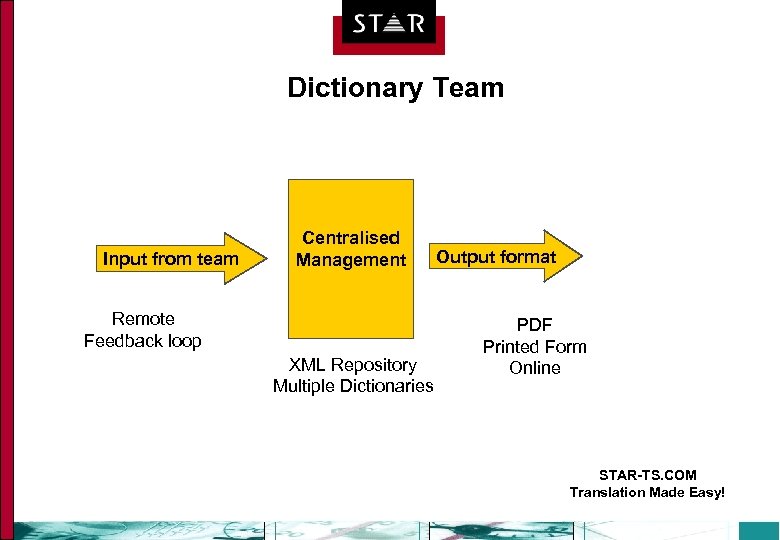 STAR

Dictionary Team

Input from team

Centralised Management

Output format

Remote
Feedback loop

XML Repository
Multiple Dictionaries

PDF
Printed Form
Online

STAR-TS.COM
Translation Made Easy!